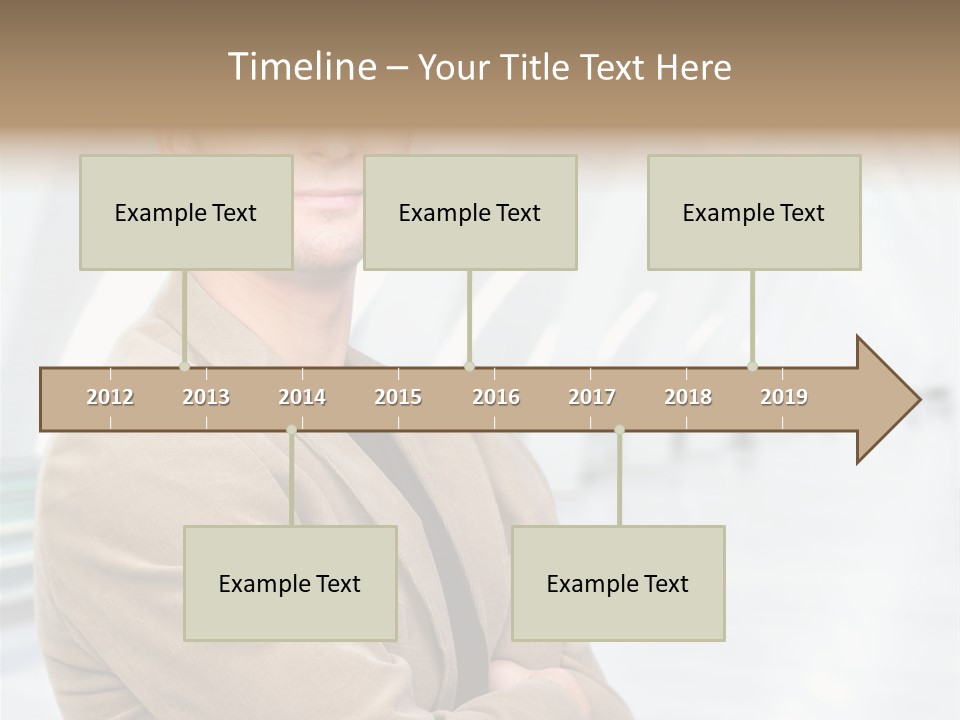 Timeline – Your Title Text Here

Example Text

Example Text

Example Text

2012 2013 2014 2015 2016 2017 2018 2019

Example Text

Example Text